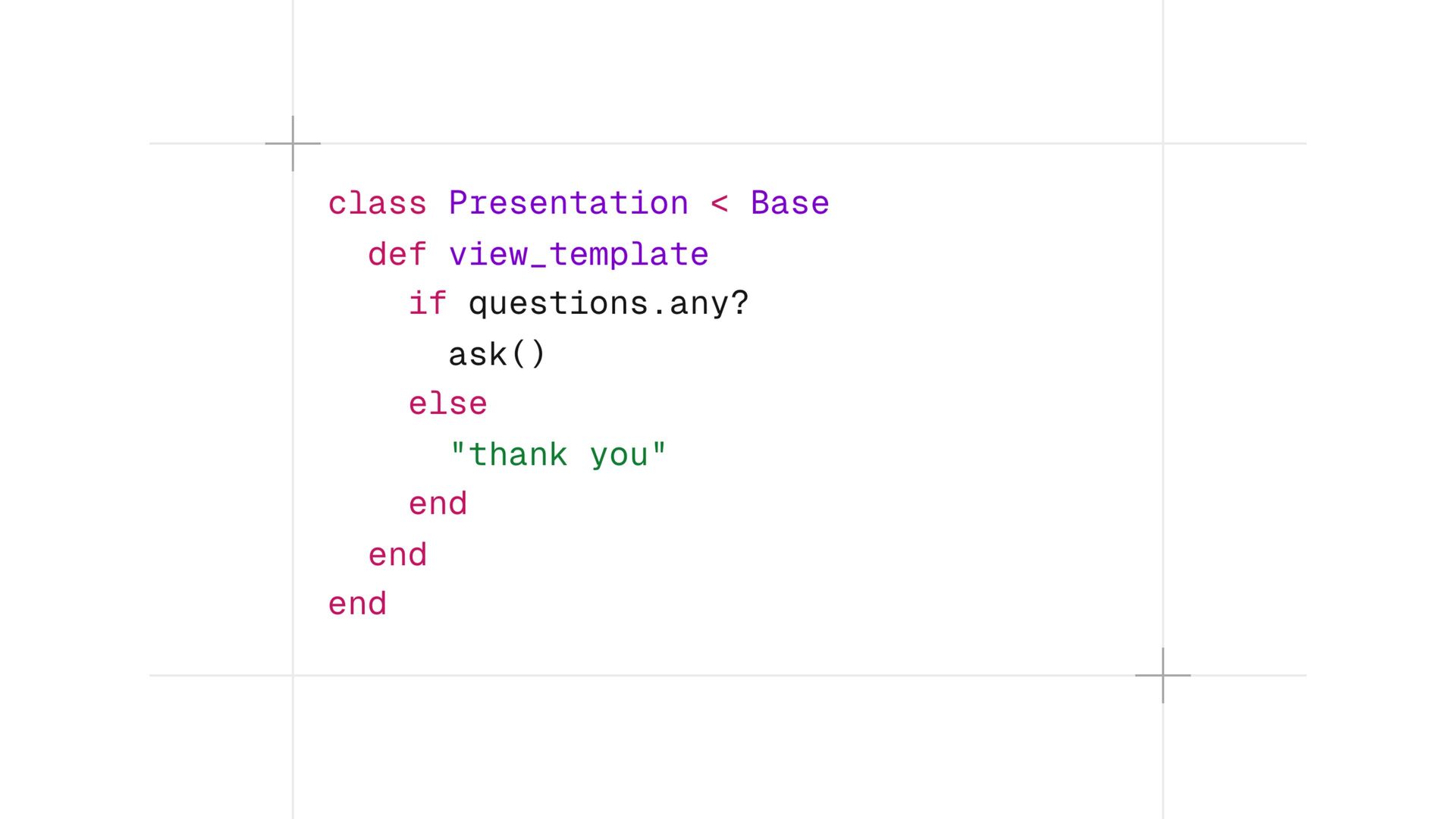 class Presentation < Base
  def view_template
    if questions.any?
      ask()
    else
      "thank you"
    end
  end
end